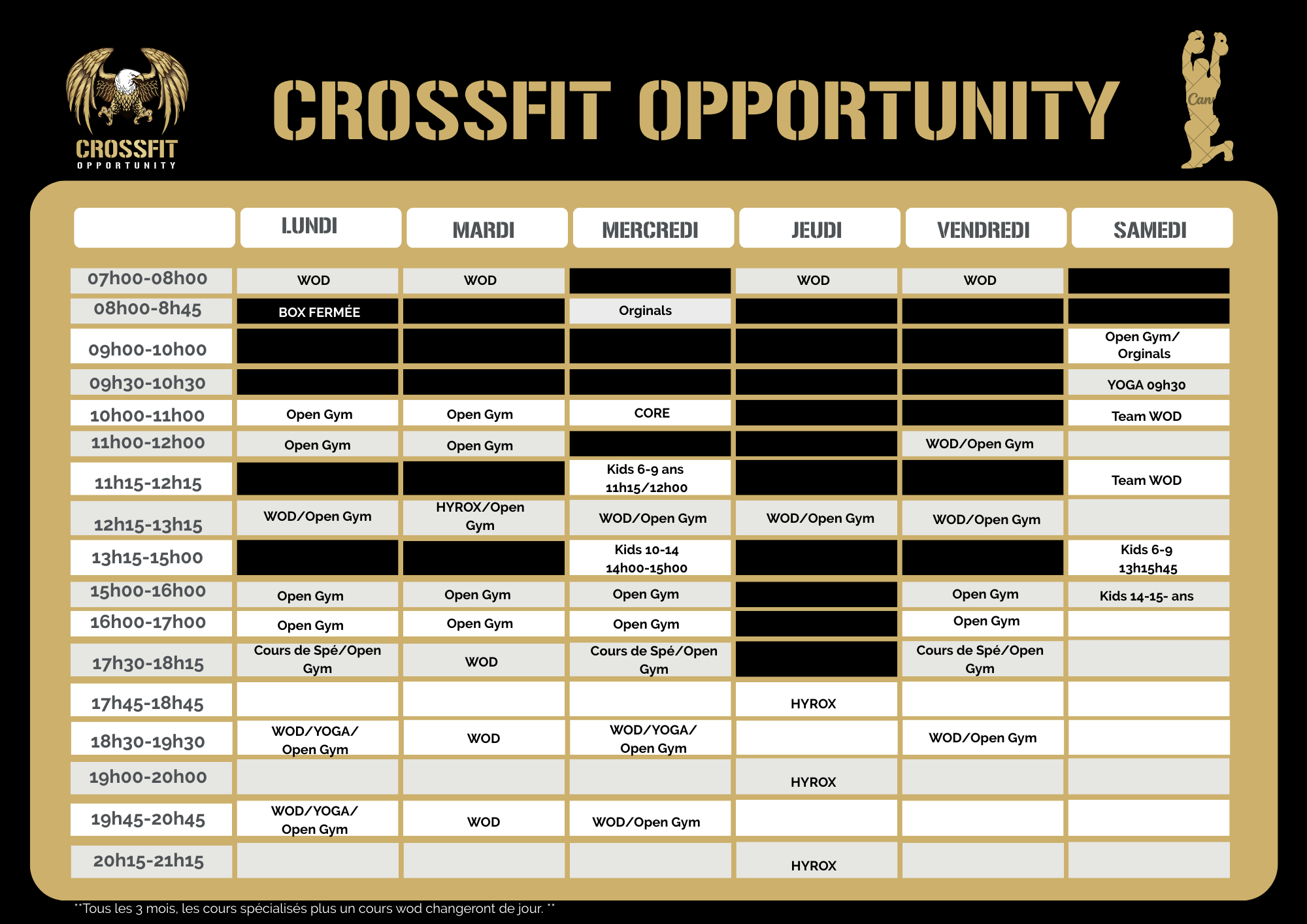 CROSSFIT OPPORTUNITY

CROSSFIT OPPORTUNITY

Can

| | LUNDI | MARDI | MERCREDI | JEUDI | VENDREDI | SAMEDI |
|---|---|---|---|---|---|---|
| 07h00-08h00 | WOD | WOD | | WOD | WOD | |
| 08h00-8h45 | BOX FERMÉE | | Orginals | | | |
| 09h00-10h00 | | | | | | Open Gym/ Orginals |
| 09h30-10h30 | | | | | | YOGA 09h30 |
| 10h00-11h00 | Open Gym | Open Gym | CORE | | | Team WOD |
| 11h00-12h00 | Open Gym | Open Gym | | | WOD/Open Gym | |
| 11h15-12h15 | | | Kids 6-9 ans 11h15/12h00 | | | Team WOD |
| 12h15-13h15 | WOD/Open Gym | HYROX/Open Gym | WOD/Open Gym | WOD/Open Gym | WOD/Open Gym | |
| 13h15-15h00 | | | Kids 10-14 14h00-15h00 | | | Kids 6-9 13h15h45 |
| 15h00-16h00 | Open Gym | Open Gym | Open Gym | | Open Gym | Kids 14-15- ans |
| 16h00-17h00 | Open Gym | Open Gym | Open Gym | | Open Gym | |
| 17h30-18h15 | Cours de Spé/Open Gym | WOD | Cours de Spé/Open Gym | | Cours de Spé/Open Gym | |
| 17h45-18h45 | | | | HYROX | | |
| 18h30-19h30 | WOD/YOGA/ Open Gym | WOD | WOD/YOGA/ Open Gym | | WOD/Open Gym | |
| 19h00-20h00 | | | | HYROX | | |
| 19h45-20h45 | WOD/YOGA/ Open Gym | WOD | WOD/Open Gym | | | |
| 20h15-21h15 | | | | HYROX | | |

**Tous les 3 mois, les cours spécialisés plus un cours wod changeront de jour. **